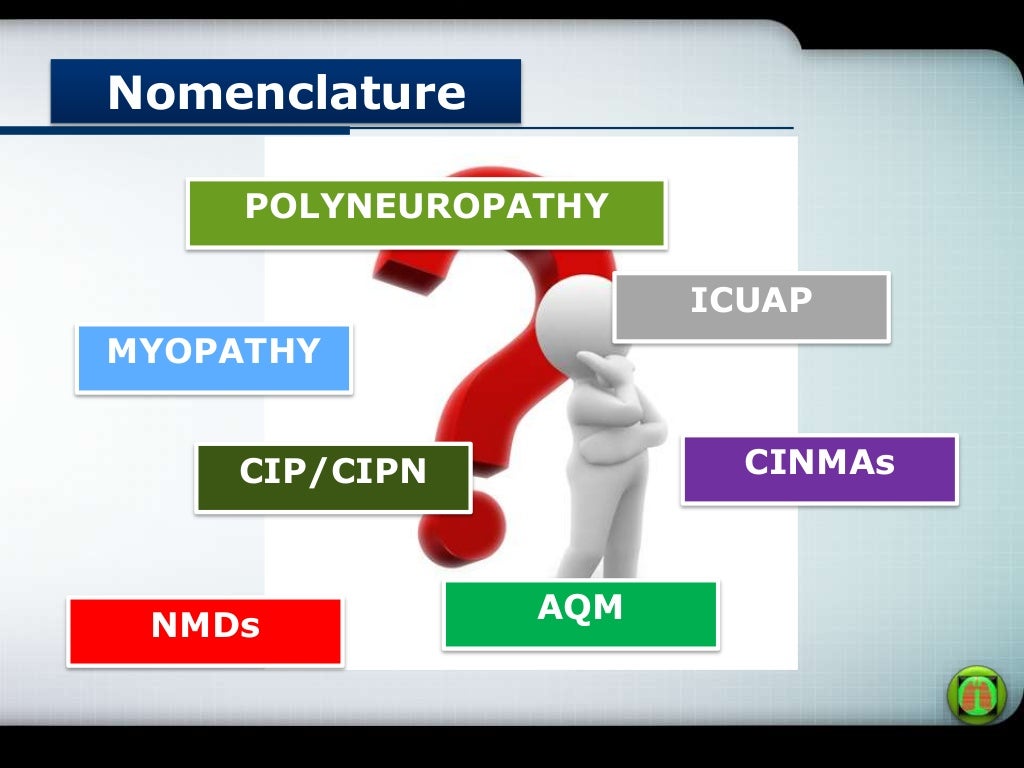 Nomenclature

POLYNEUROPATHY

ICUAP

MYOPATHY

CIP/CIPN

CINMAs

NMDs

AQM